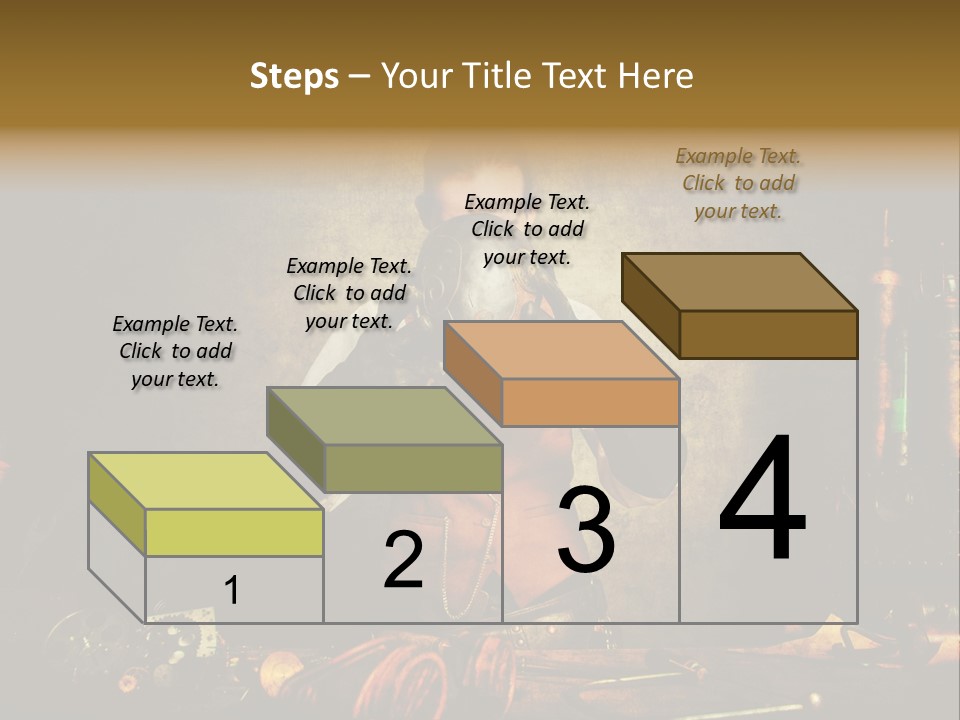 Steps – Your Title Text Here

Example Text. Click to add your text.

Example Text. Click to add your text.

Example Text. Click to add your text.

Example Text. Click to add your text.

1

2

3

4